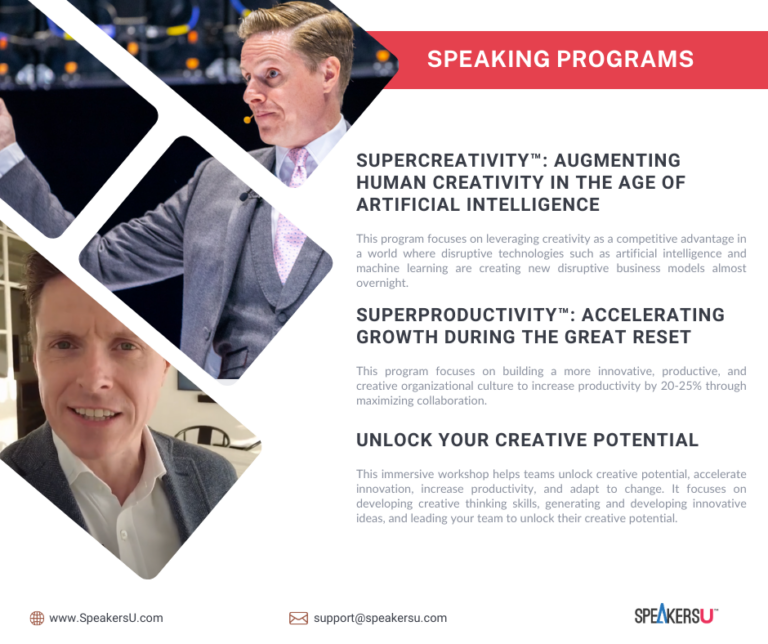 SPEAKING PROGRAMS

SUPERCREATIVITY™: AUGMENTING HUMAN CREATIVITY IN THE AGE OF ARTIFICIAL INTELLIGENCE

This program focuses on leveraging creativity as a competitive advantage in a world where disruptive technologies such as artificial intelligence and machine learning are creating new disruptive business models almost overnight.

SUPERPRODUCTIVITY™: ACCELERATING GROWTH DURING THE GREAT RESET

This program focuses on building a more innovative, productive, and creative organizational culture to increase productivity by 20-25% through maximizing collaboration.

UNLOCK YOUR CREATIVE POTENTIAL

This immersive workshop helps teams unlock creative potential, accelerate innovation, increase productivity, and adapt to change. It focuses on developing creative thinking skills, generating and developing innovative ideas, and leading your team to unlock their creative potential.

www.SpeakersU.com

support@speakersu.com

SPEAKERSU™